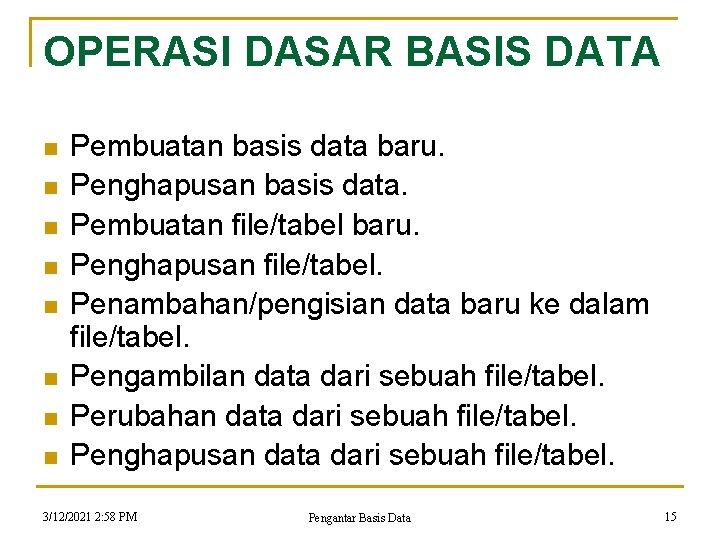 OPERASI DASAR BASIS DATA

- Pembuatan basis data baru.
- Penghapusan basis data.
- Pembuatan file/tabel baru.
- Penghapusan file/tabel.
- Penambahan/pengisian data baru ke dalam file/tabel.
- Pengambilan data dari sebuah file/tabel.
- Perubahan data dari sebuah file/tabel.
- Penghapusan data dari sebuah file/tabel.

3/12/2021 2:58 PM

Pengantar Basis Data

15